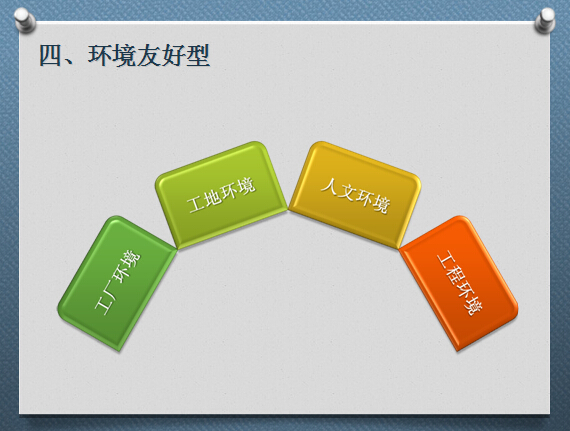 四、环境友好型

工厂环境

工地环境

人文环境

工程环境